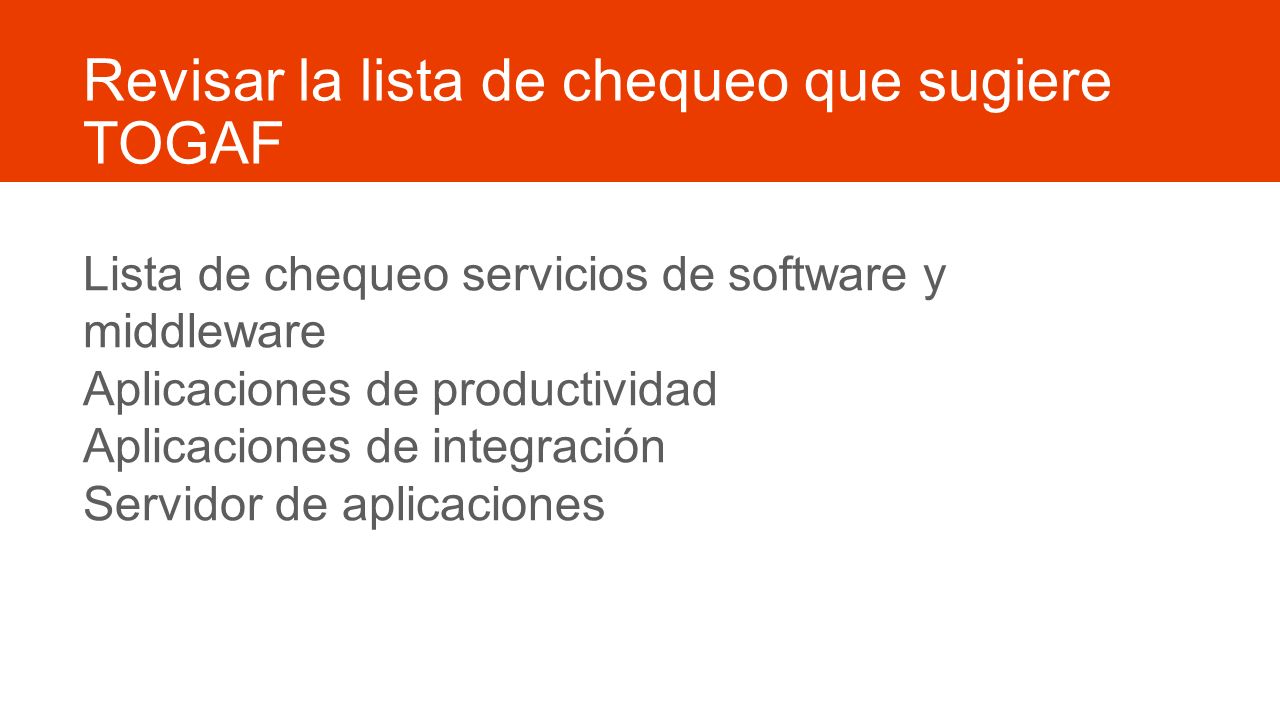 Revisar la lista de chequeo que sugiere TOGAF

Lista de chequeo servicios de software y middleware
Aplicaciones de productividad
Aplicaciones de integración
Servidor de aplicaciones